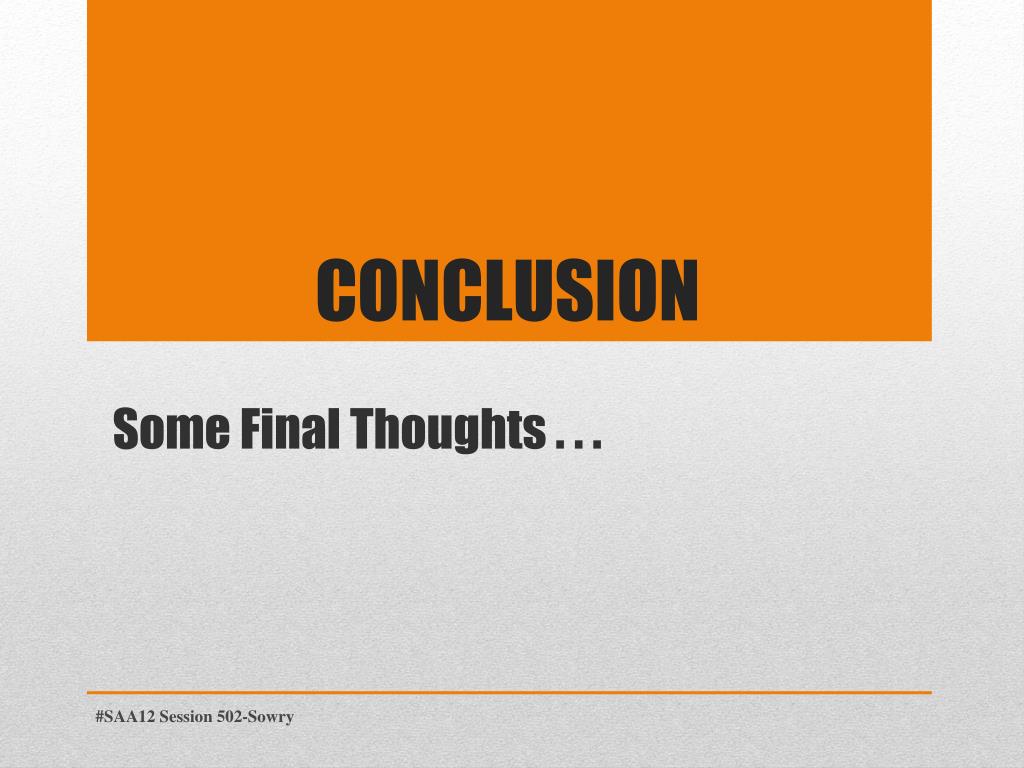 CONCLUSION

Some Final Thoughts . . .

#SAA12 Session 502-Sowry